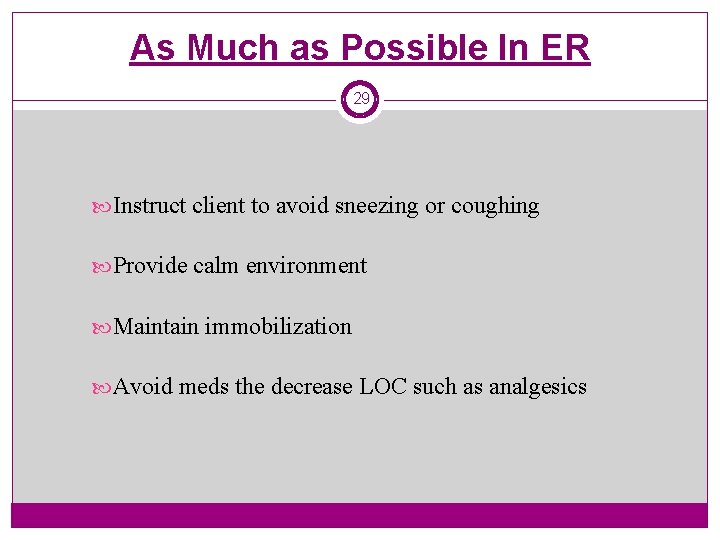 As Much as Possible In ER

29

Instruct client to avoid sneezing or coughing

Provide calm environment

Maintain immobilization

Avoid meds the decrease LOC such as analgesics